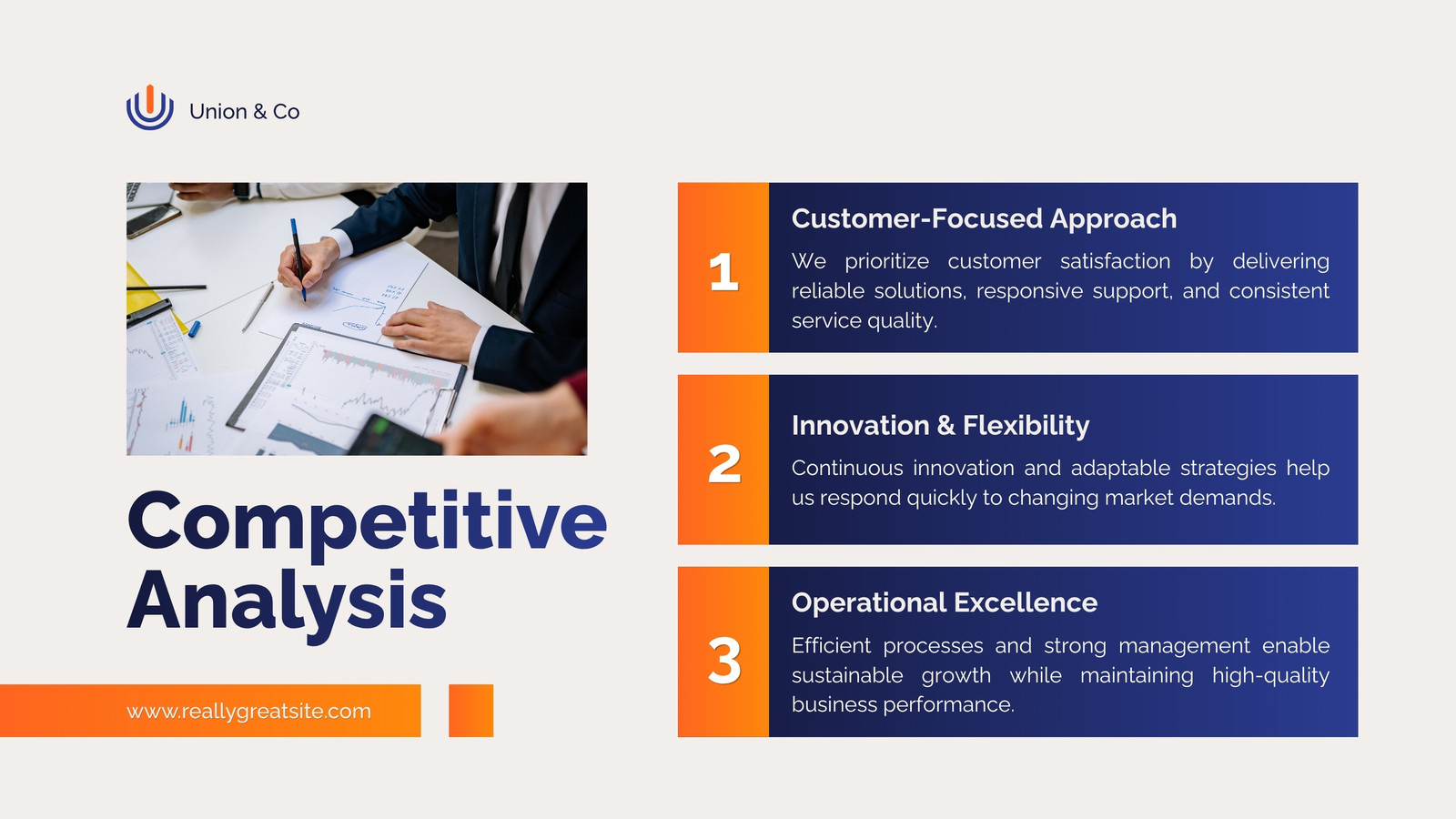 Union & Co

Competitive Analysis

www.reallygreatsite.com

1

Customer-Focused Approach

We prioritize customer satisfaction by delivering reliable solutions, responsive support, and consistent service quality.

2

Innovation & Flexibility

Continuous innovation and adaptable strategies help us respond quickly to changing market demands.

3

Operational Excellence

Efficient processes and strong management enable sustainable growth while maintaining high-quality business performance.